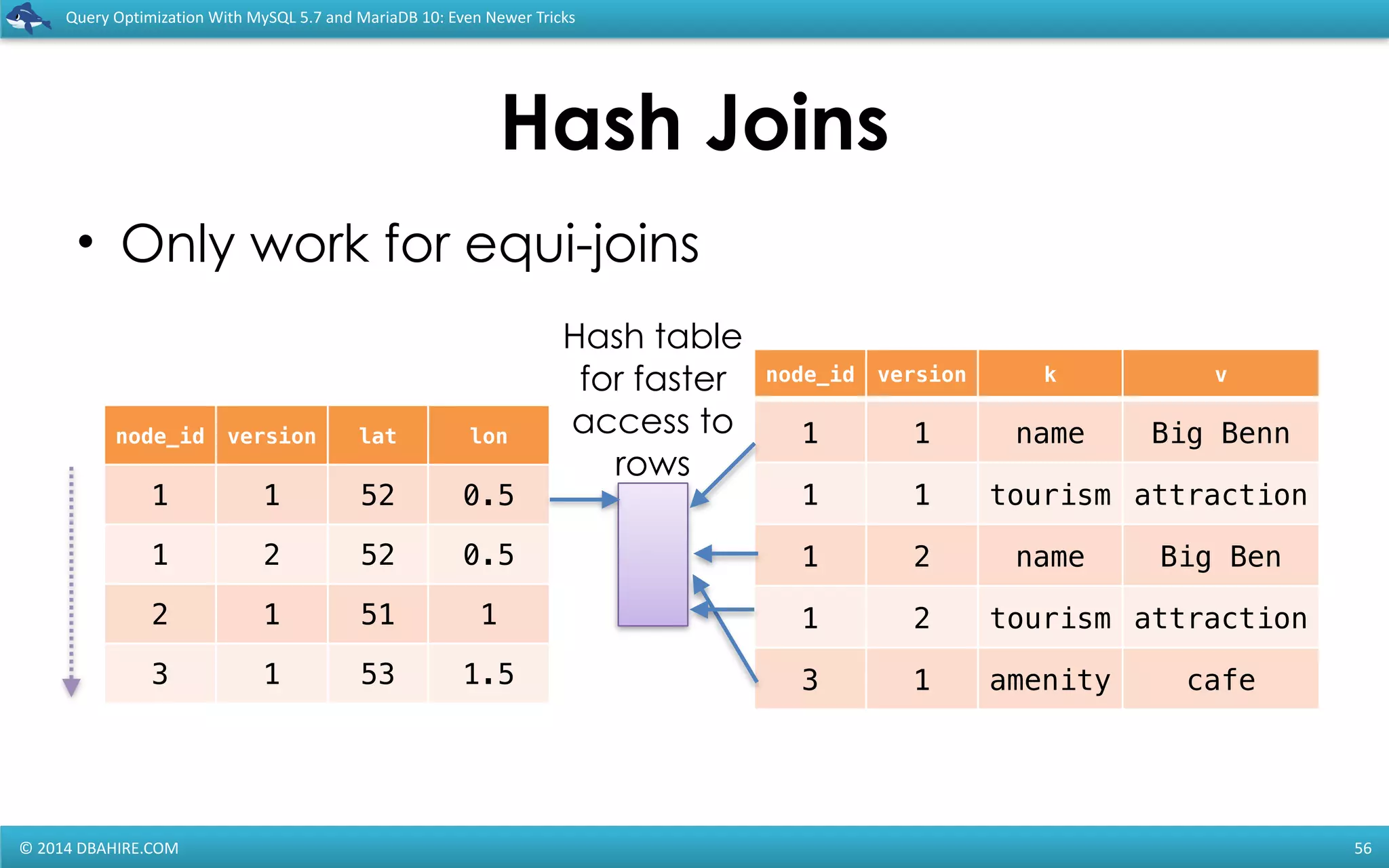 Query Optimization With MySQL 5.7 and MariaDB 10: Even Newer Tricks

Hash Joins

• Only work for equi-joins

| node_id | version | lat | lon |
|---|---|---|---|
| 1 | 1 | 52 | 0.5 |
| 1 | 2 | 52 | 0.5 |
| 2 | 1 | 51 | 1 |
| 3 | 1 | 53 | 1.5 |

Hash table for faster access to rows

| node_id | version | k | v |
|---|---|---|---|
| 1 | 1 | name | Big Benn |
| 1 | 1 | tourism | attraction |
| 1 | 2 | name | Big Ben |
| 1 | 2 | tourism | attraction |
| 3 | 1 | amenity | cafe |

© 2014 DBAHIRE.COM

56